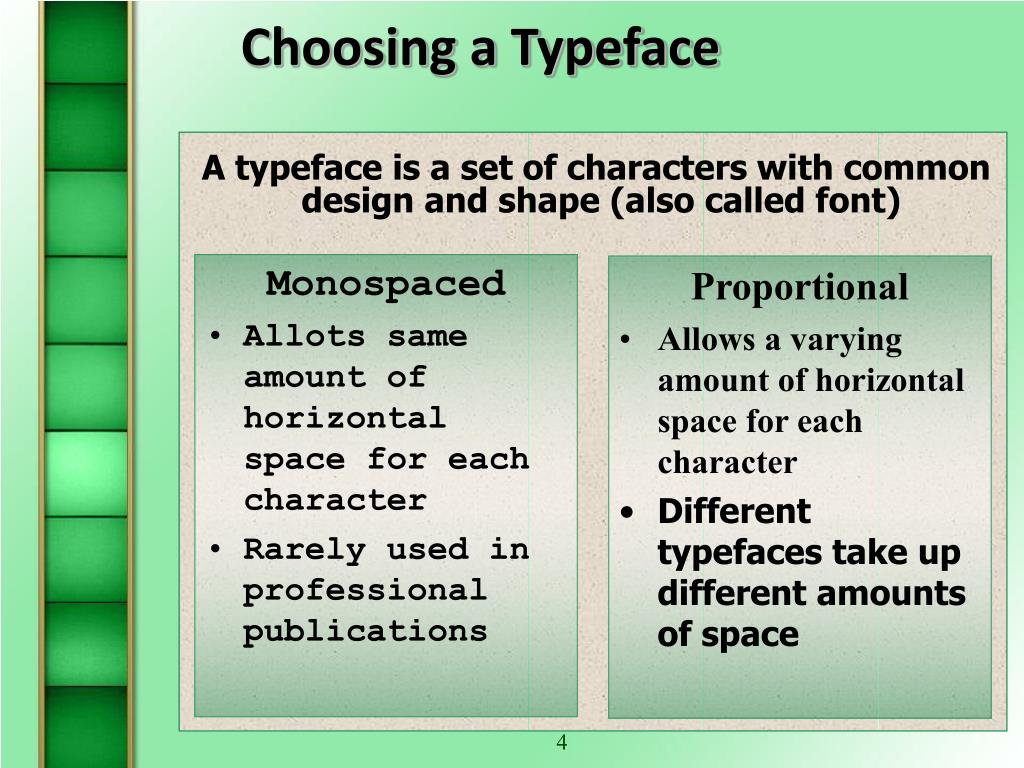 Choosing a Typeface

A typeface is a set of characters with common design and shape (also called font)

Monospaced

• Allots same amount of horizontal space for each character
• Rarely used in professional publications

Proportional

• Allows a varying amount of horizontal space for each character
• Different typefaces take up different amounts of space

4